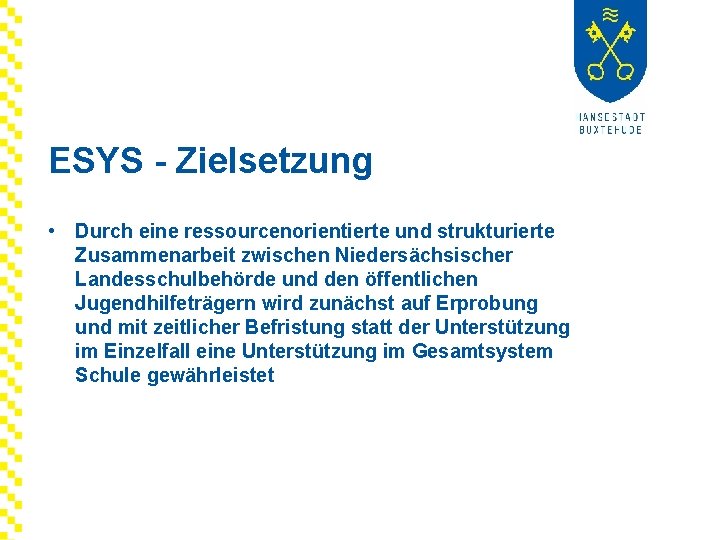 HANSESTADT
BUXTEHUDE

ESYS - Zielsetzung

• Durch eine ressourcenorientierte und strukturierte Zusammenarbeit zwischen Niedersächsischer Landesschulbehörde und den öffentlichen Jugendhilfeträgern wird zunächst auf Erprobung und mit zeitlicher Befristung statt der Unterstützung im Einzelfall eine Unterstützung im Gesamtsystem Schule gewährleistet